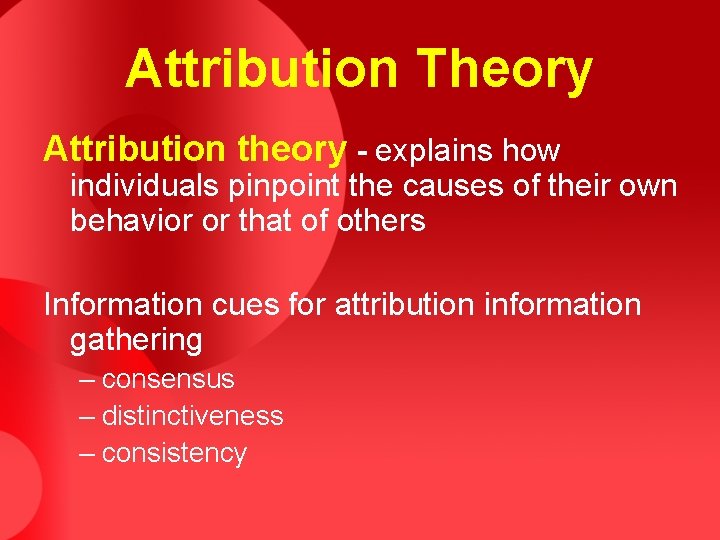 Attribution Theory

Attribution theory - explains how individuals pinpoint the causes of their own behavior or that of others

Information cues for attribution information gathering

– consensus
– distinctiveness
– consistency